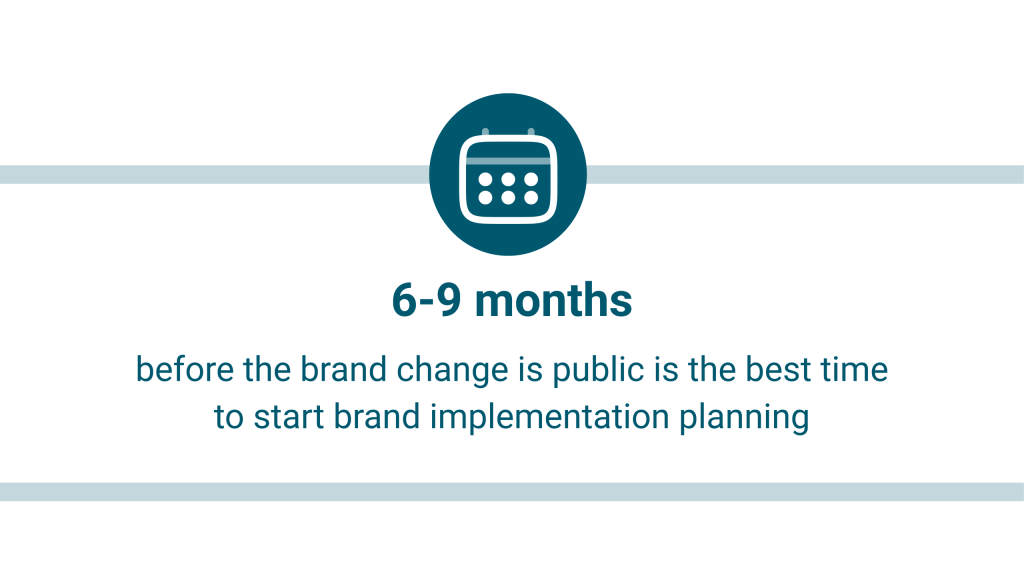 6-9 months

before the brand change is public is the best time to start brand implementation planning